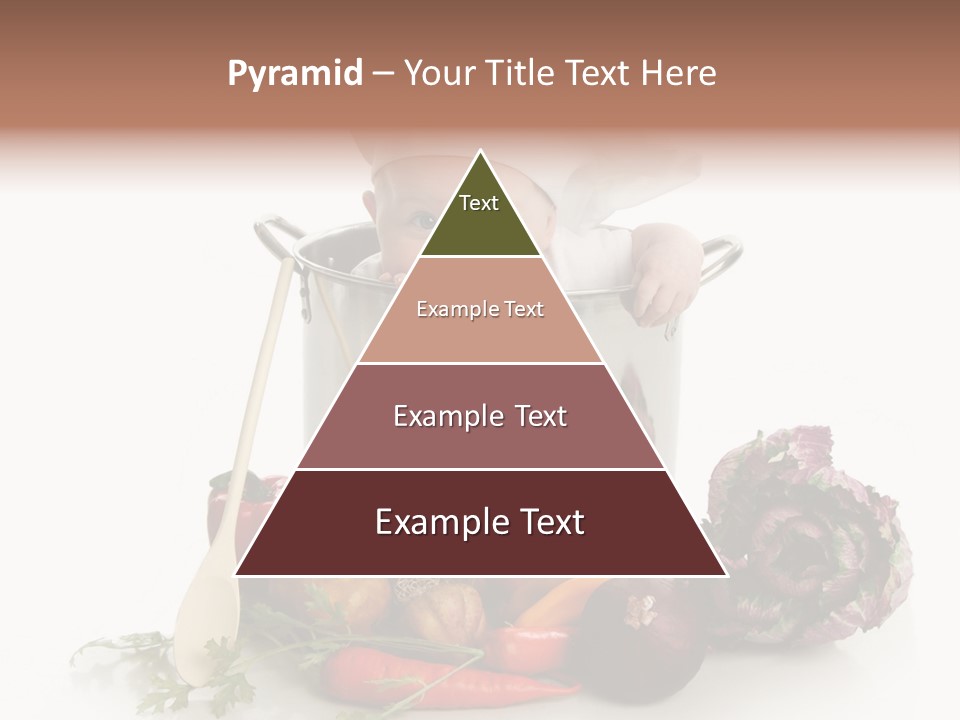 Pyramid – Your Title Text Here

Text

Example Text

Example Text

Example Text